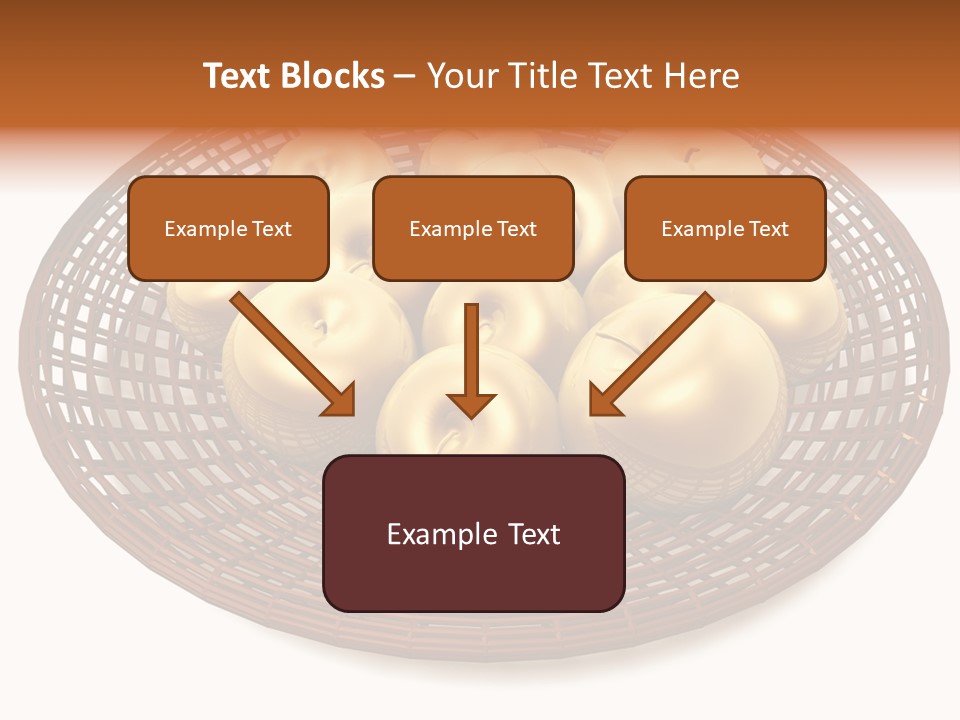 Text Blocks – Your Title Text Here

Example Text

Example Text

Example Text

Example Text